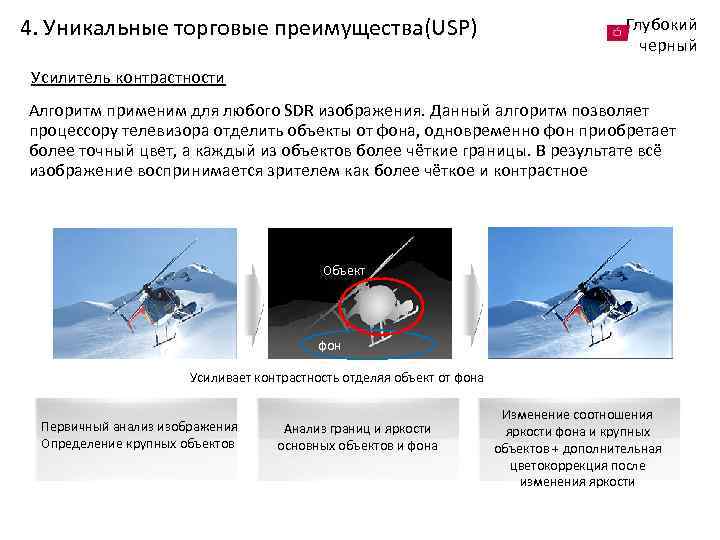 4. Уникальные торговые преимущества(USP)

Глубокий черный

Усилитель контрастности

Алгоритм применим для любого SDR изображения. Данный алгоритм позволяет процессору телевизора отделить объекты от фона, одновременно фон приобретает более точный цвет, а каждый из объектов более чёткие границы. В результате всё изображение воспринимается зрителем как более чёткое и контрастное

Объект

фон

Усиливает контрастность отделяя объект от фона

Первичный анализ изображения Определение крупных объектов

Анализ границ и яркости основных объектов и фона

Изменение соотношения яркости фона и крупных объектов + дополнительная цветокоррекция после изменения яркости